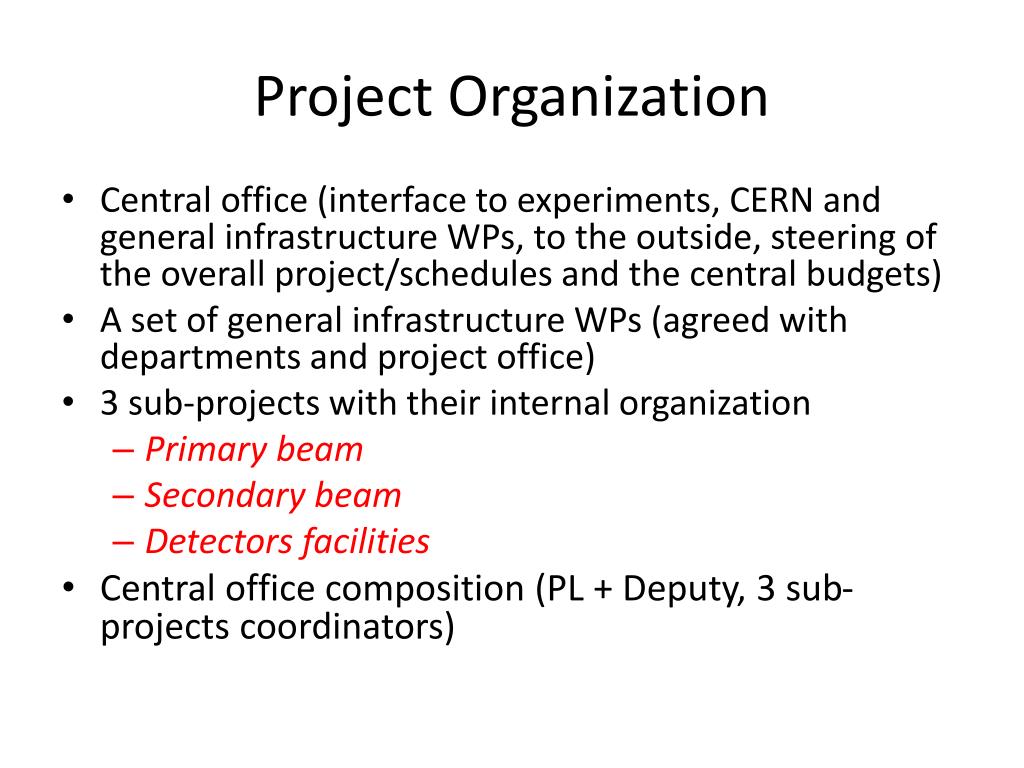 Project Organization

• Central office (interface to experiments, CERN and general infrastructure WPs, to the outside, steering of the overall project/schedules and the central budgets)
• A set of general infrastructure WPs (agreed with departments and project office)
• 3 sub-projects with their internal organization
– Primary beam
– Secondary beam
– Detectors facilities
• Central office composition (PL + Deputy, 3 sub-projects coordinators)